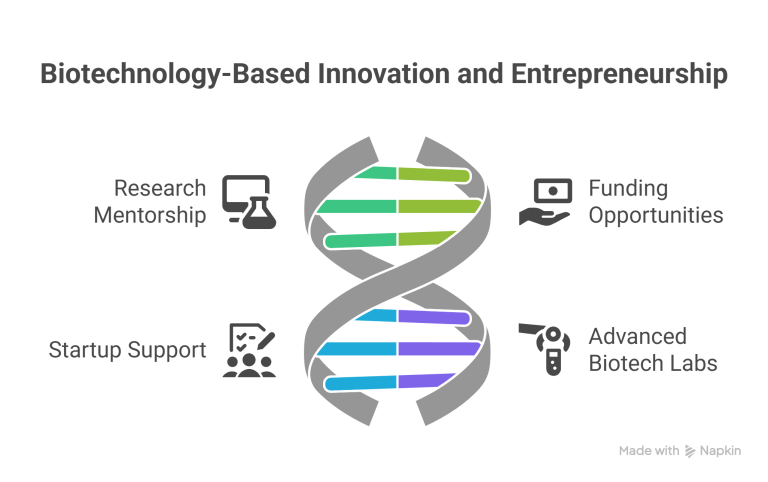 Biotechnology-Based Innovation and Entrepreneurship

Research Mentorship

Funding Opportunities

Startup Support

Advanced Biotech Labs

Made with Napkin